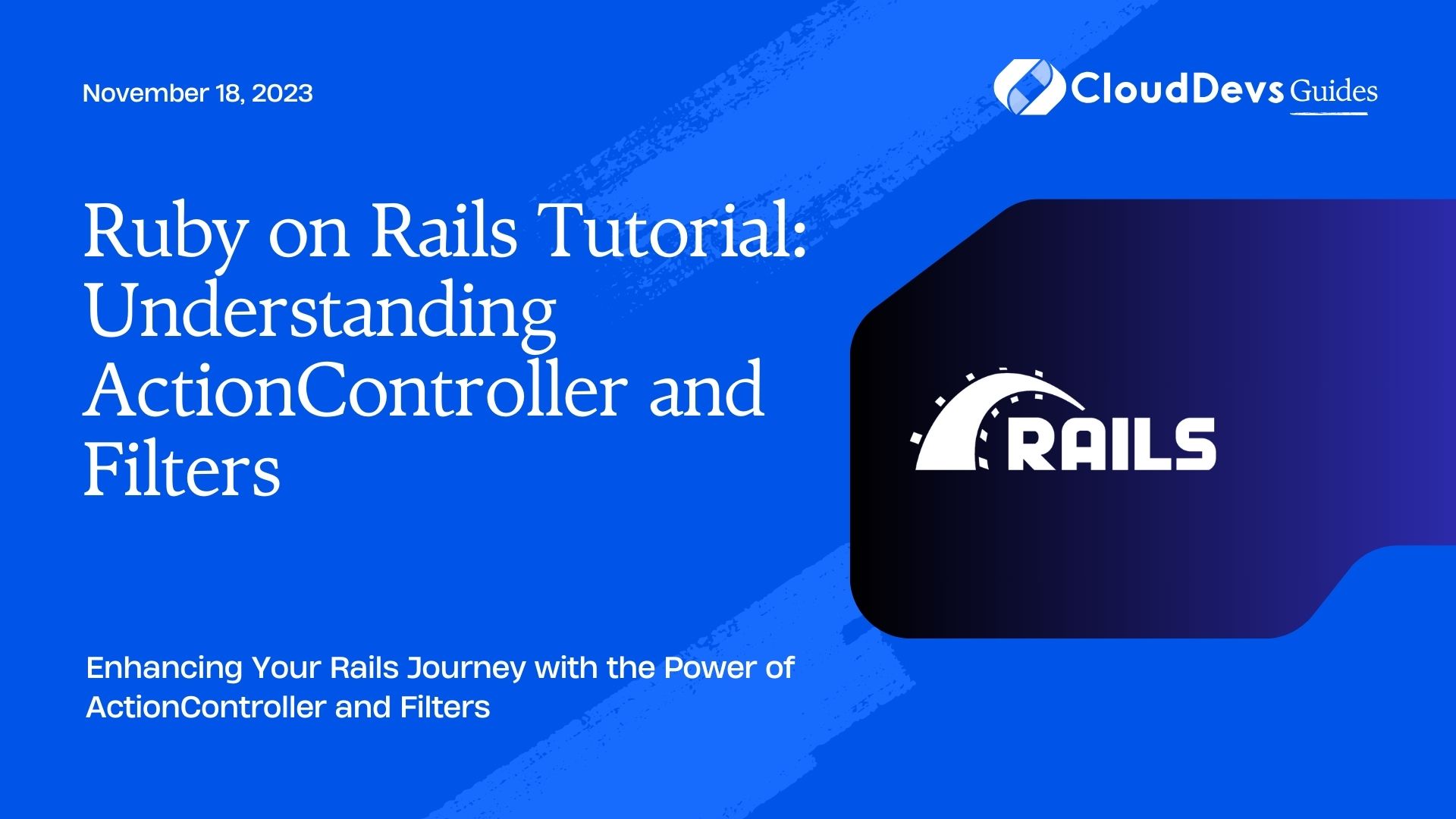 November 18, 2023

CloudDevs Guides

Ruby on Rails Tutorial: Understanding ActionController and Filters

RAILS

Enhancing Your Rails Journey with the Power of ActionController and Filters